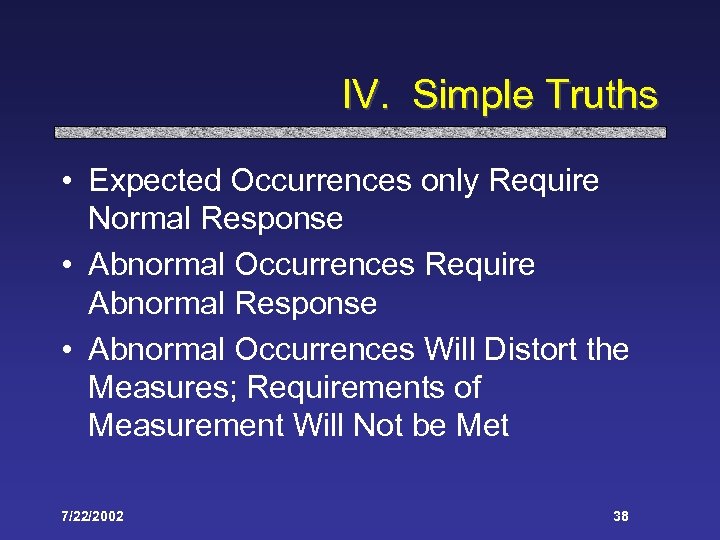 IV. Simple Truths

• Expected Occurrences only Require Normal Response

• Abnormal Occurrences Require Abnormal Response

• Abnormal Occurrences Will Distort the Measures; Requirements of Measurement Will Not be Met

7/22/2002

38